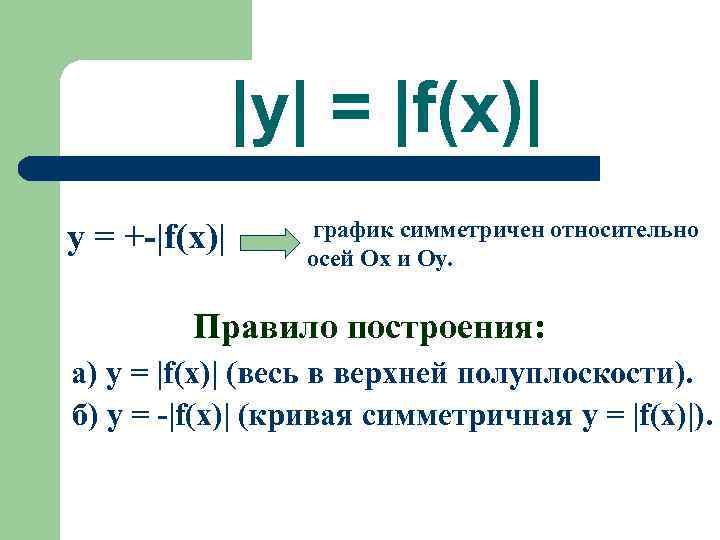 $|y| = |f(x)|$

$y = +-|f(x)|$ график симметричен относительно осей Ох и Оу.

Правило построения:

а) $y = |f(x)|$ (весь в верхней полуплоскости).

б) $y = -|f(x)|$ (кривая симметричная $y = |f(x)|$).